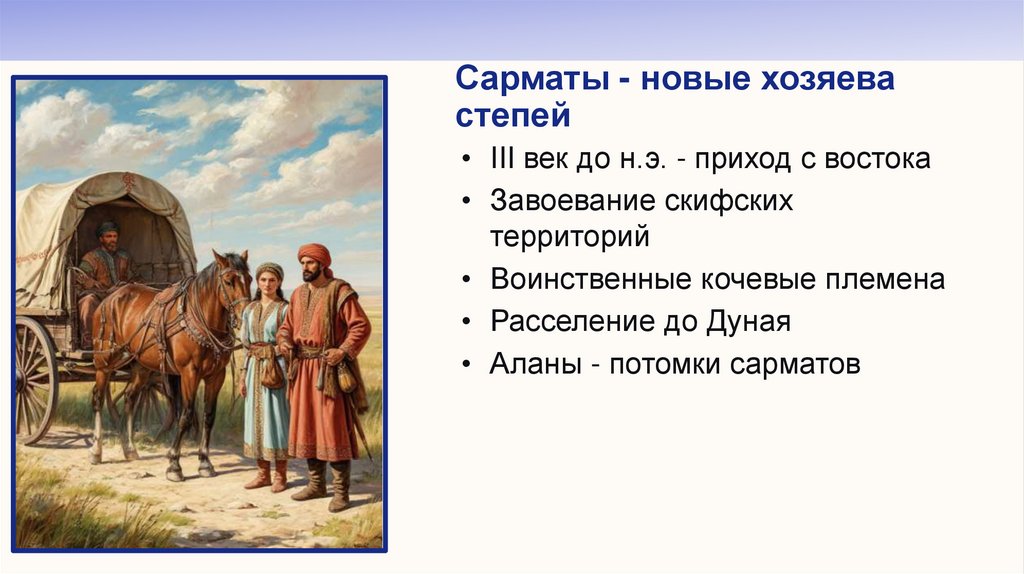 Сарматы - новые хозяева степей

• III век до н.э. - приход с востока
• Завоевание скифских территорий
• Воинственные кочевые племена
• Расселение до Дуная
• Аланы - потомки сарматов